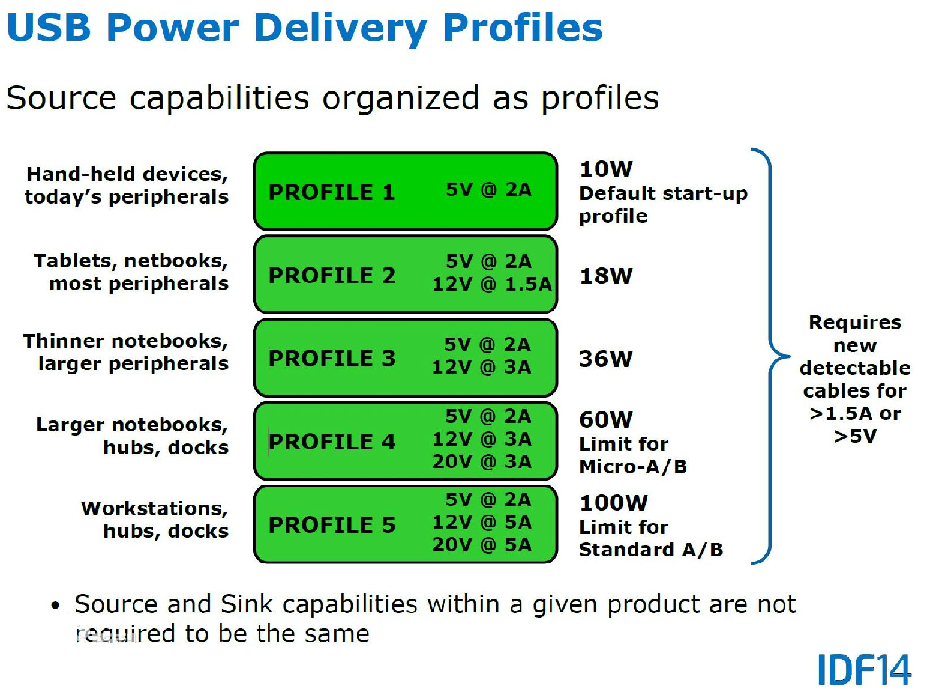 USB Power Delivery Profiles

Source capabilities organized as profiles

Hand-held devices, today's peripherals

PROFILE 1 5V @ 2A

10W
Default start-up profile

Tablets, netbooks, most peripherals

PROFILE 2 5V @ 2A
12V @ 1.5A

18W

Thinner notebooks, larger peripherals

PROFILE 3 5V @ 2A
12V @ 3A

36W

Larger notebooks, hubs, docks

PROFILE 4 5V @ 2A
12V @ 3A
20V @ 3A

60W
Limit for Micro-A/B

Workstations, hubs, docks

PROFILE 5 5V @ 2A
12V @ 5A
20V @ 5A

100W
Limit for Standard A/B

Requires new detectable cables for >1.5A or >5V

• Source and Sink capabilities within a given product are not required to be the same

IDF14